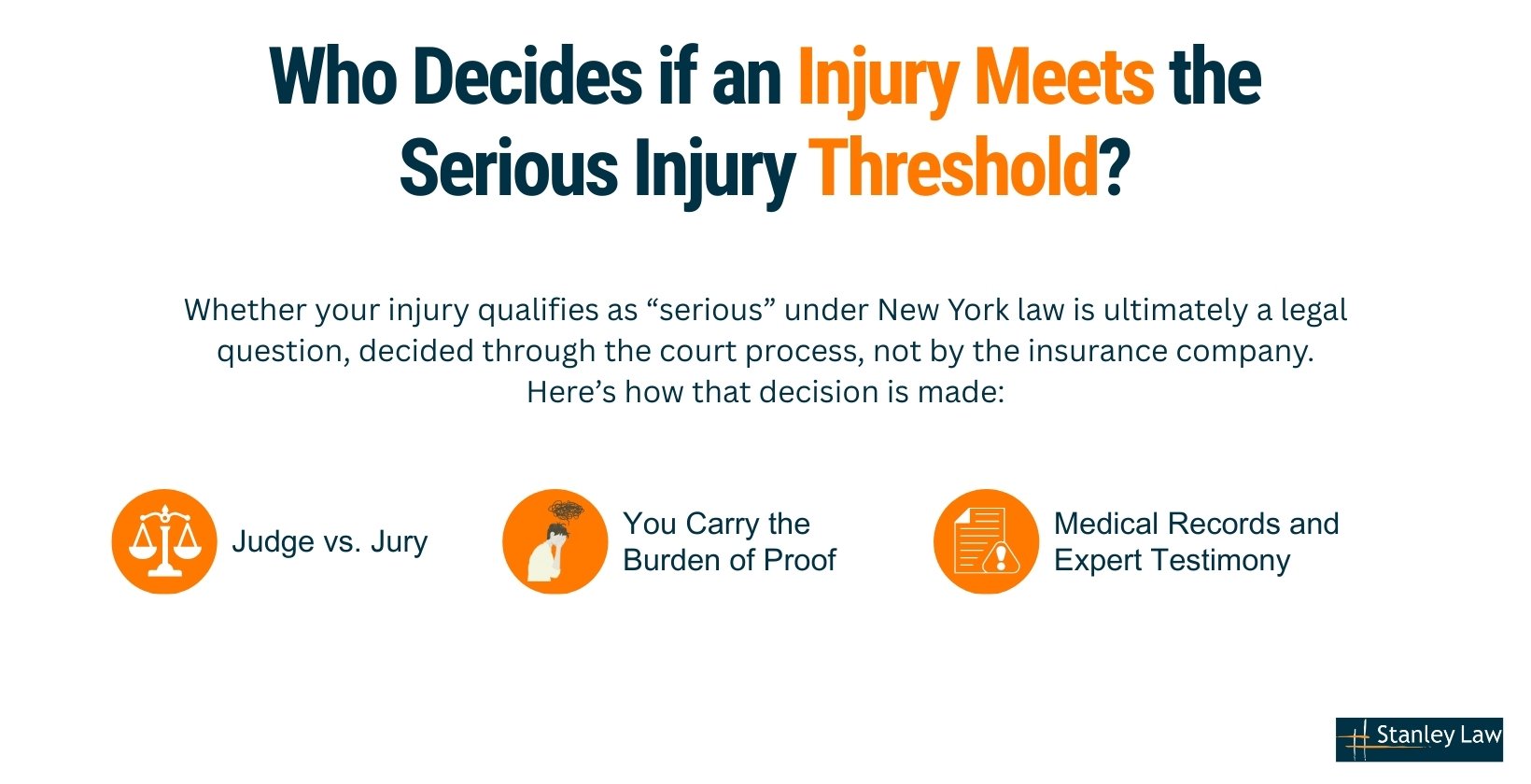 Who Decides if an Injury Meets the Serious Injury Threshold?

Whether your injury qualifies as “serious” under New York law is ultimately a legal question, decided through the court process, not by the insurance company. Here’s how that decision is made:

Judge vs. Jury

You Carry the Burden of Proof

Medical Records and Expert Testimony

Stanley Law